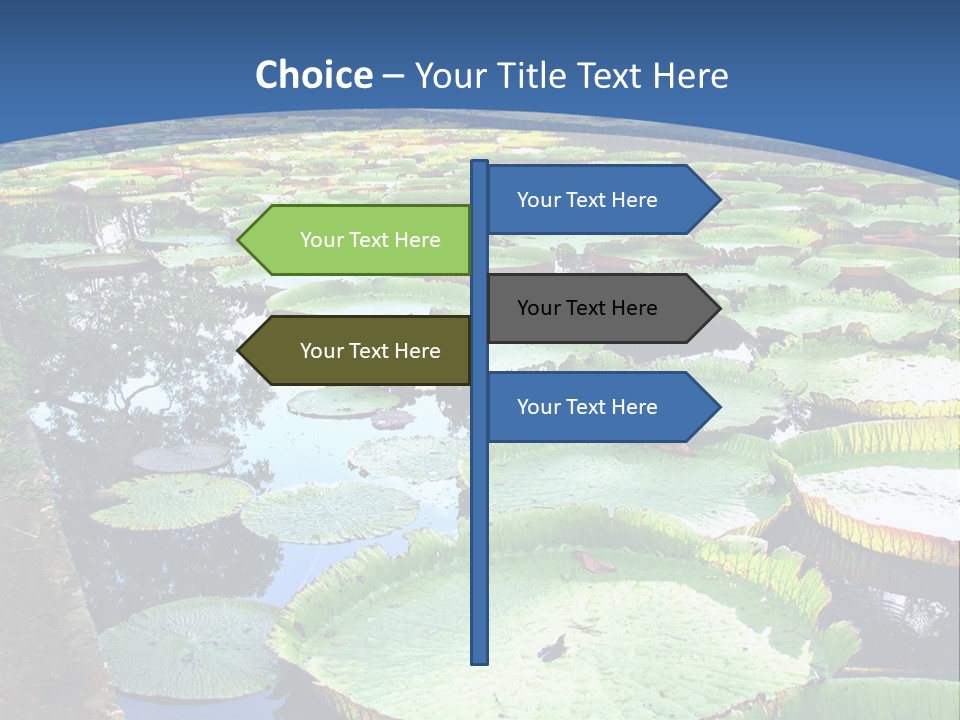 Choice – Your Title Text Here

Your Text Here

Your Text Here

Your Text Here

Your Text Here

Your Text Here